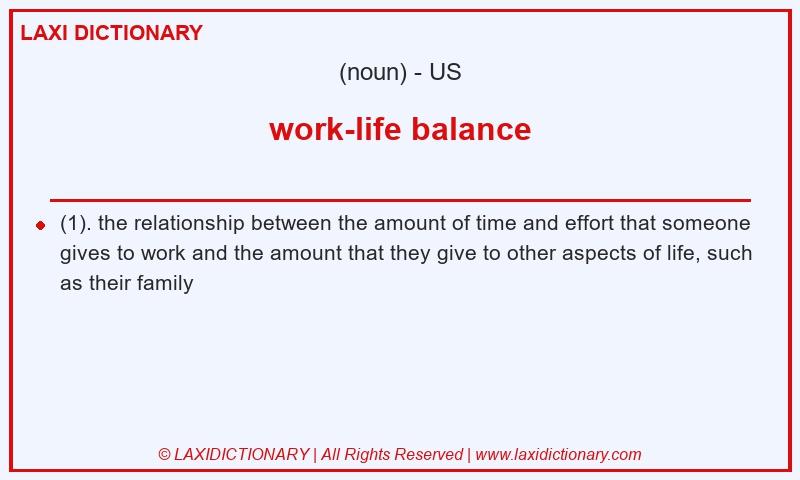 LAXI DICTIONARY

(noun) - US

work-life balance

(1). the relationship between the amount of time and effort that someone gives to work and the amount that they give to other aspects of life, such as their family

© LAXIDICTIONARY | All Rights Reserved | www.laxidictionary.com